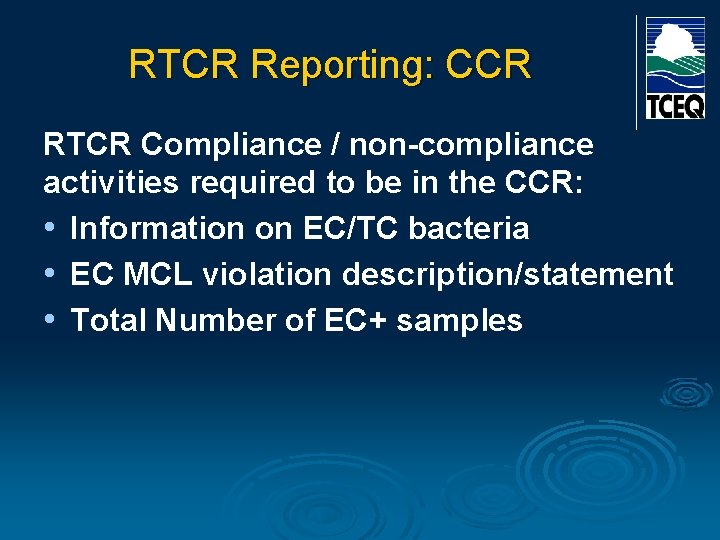 RTCR Reporting: CCR

TCEQ

RTCR Compliance / non-compliance activities required to be in the CCR:

• Information on EC/TC bacteria
• EC MCL violation description/statement
• Total Number of EC+ samples